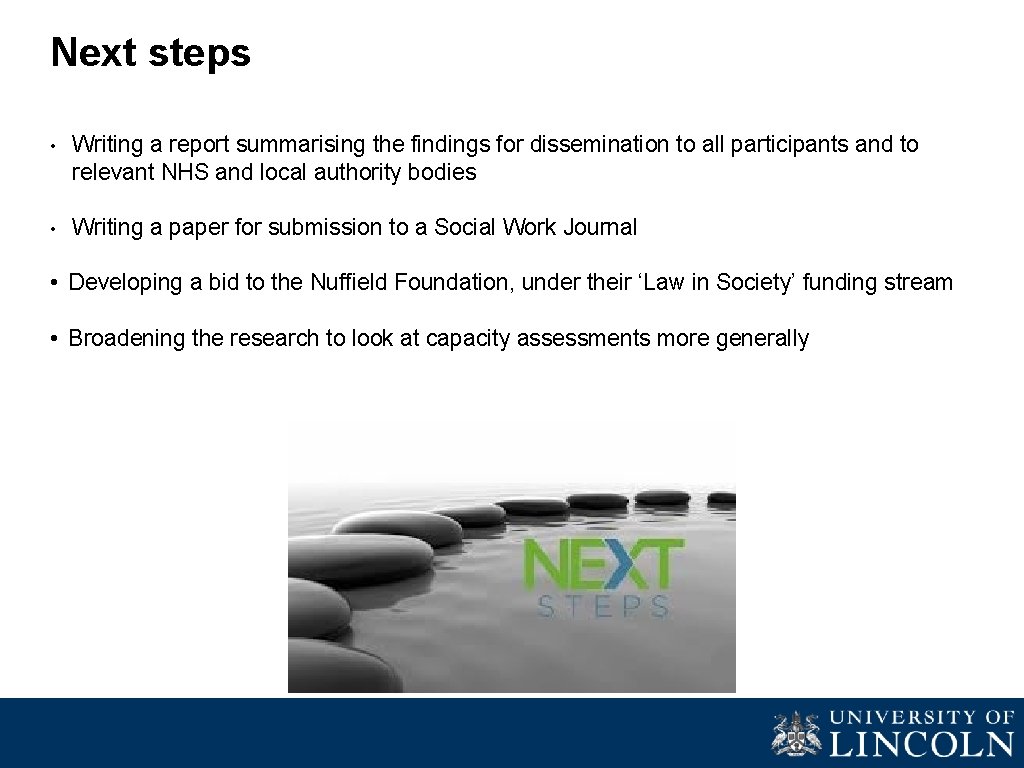 Next steps

• Writing a report summarising the findings for dissemination to all participants and to relevant NHS and local authority bodies

• Writing a paper for submission to a Social Work Journal

• Developing a bid to the Nuffield Foundation, under their ‘Law in Society’ funding stream

• Broadening the research to look at capacity assessments more generally

NEXT
STEPS

UNIVERSITY OF
LINCOLN